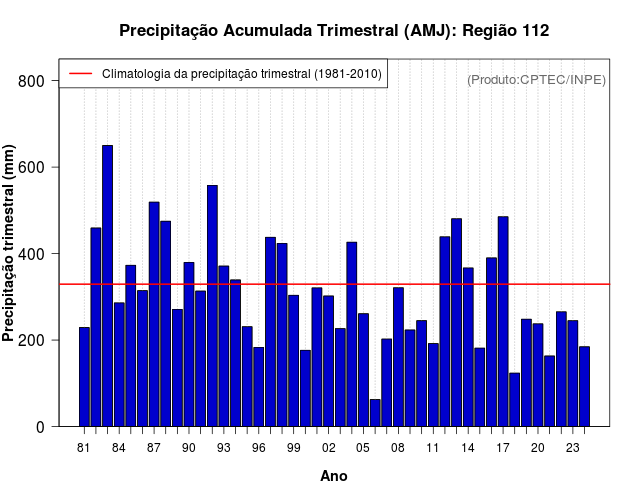 Precipitação Acumulada Trimestral (AMJ): Região 112

Climatologia da precipitação trimestral (1981-2010)

(Produto:CPTEC/INPE)

Precipitação trimestral (mm)

800
600
400
200
0

81 84 87 90 93 96 99 02 05 08 11 14 17 20 23

Ano